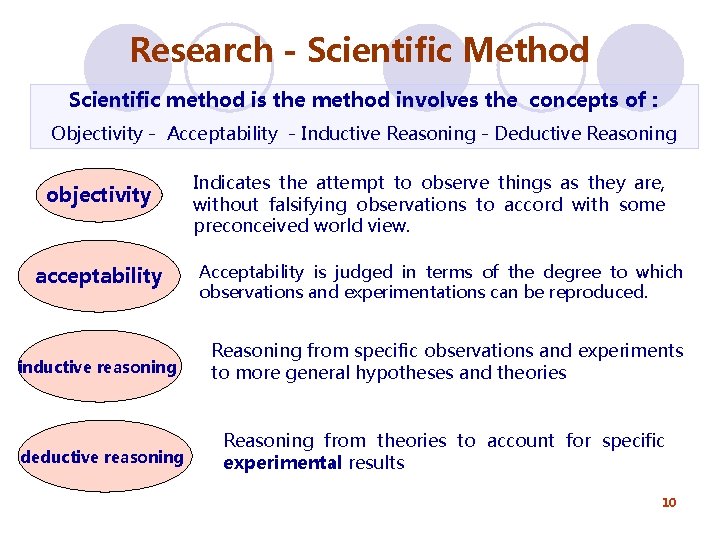 Research - Scientific Method

Scientific method is the method involves the concepts of :

Objectivity - Acceptability - Inductive Reasoning - Deductive Reasoning

objectivity

Indicates the attempt to observe things as they are, without falsifying observations to accord with some preconceived world view.

acceptability

Acceptability is judged in terms of the degree to which observations and experimentations can be reproduced.

inductive reasoning

Reasoning from specific observations and experiments to more general hypotheses and theories

deductive reasoning

Reasoning from theories to account for specific experimental results

10